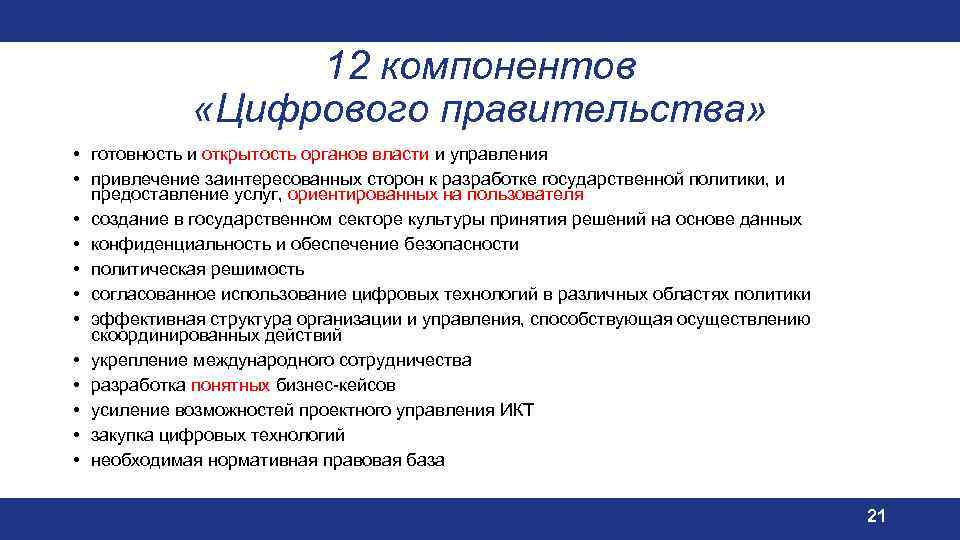 12 компонентов «Цифрового правительства»

• готовность и открытость органов власти и управления
• привлечение заинтересованных сторон к разработке государственной политики, и предоставление услуг, ориентированных на пользователя
• создание в государственном секторе культуры принятия решений на основе данных
• конфиденциальность и обеспечение безопасности
• политическая решимость
• согласованное использование цифровых технологий в различных областях политики
• эффективная структура организации и управления, способствующая осуществлению скоординированных действий
• укрепление международного сотрудничества
• разработка понятных бизнес-кейсов
• усиление возможностей проектного управления ИКТ
• закупка цифровых технологий
• необходимая нормативная правовая база

21